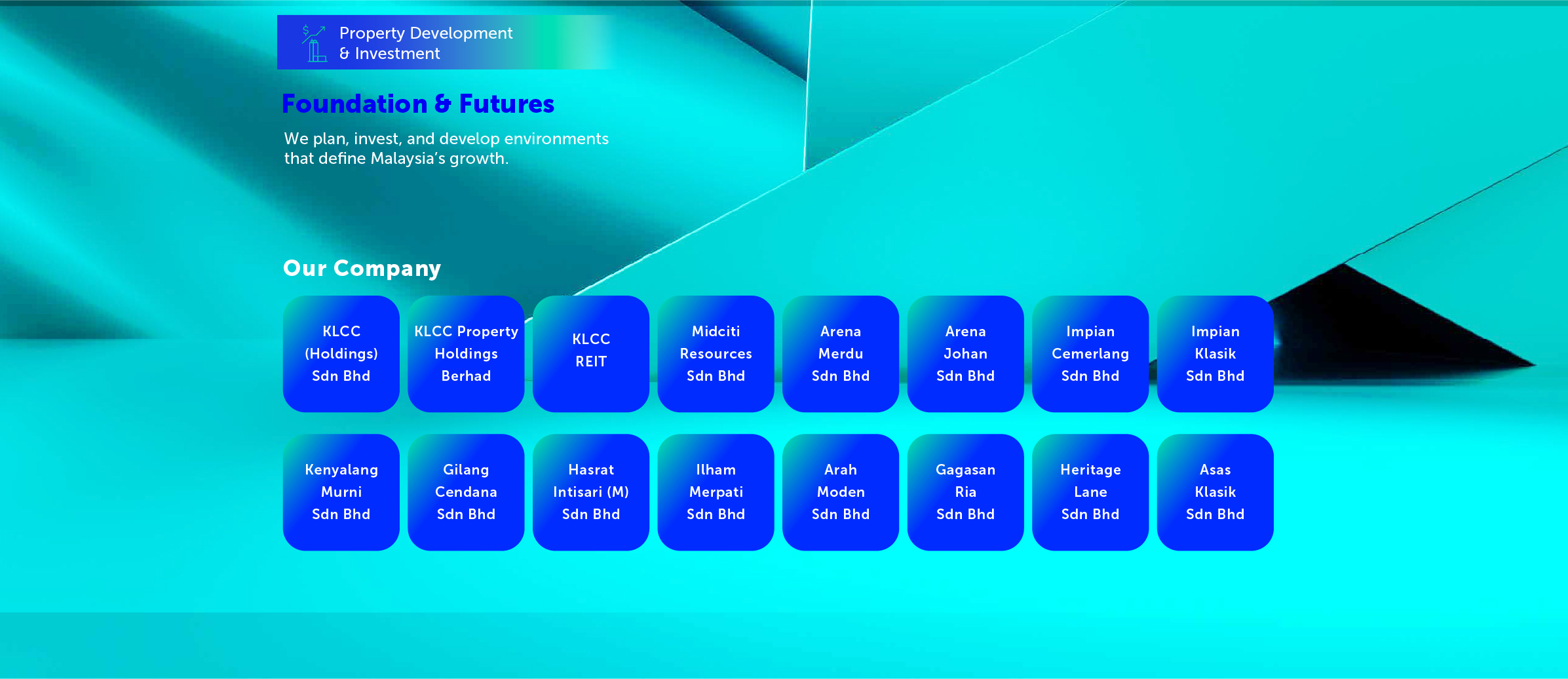 Property Development & Investment

Foundation & Futures

We plan, invest, and develop environments that define Malaysia's growth.

Our Company

KLCC (Holdings) Sdn Bhd

KLCC Property Holdings Berhad

KLCC REIT

Midciti Resources Sdn Bhd

Arena Merdu Sdn Bhd

Arena Johan Sdn Bhd

Impian Cemerlang Sdn Bhd

Impian Klasik Sdn Bhd

Kenyalang Murni Sdn Bhd

Gilang Cendana Sdn Bhd

Hasrat Intisari (M) Sdn Bhd

Ilham Merpati Sdn Bhd

Arah Moden Sdn Bhd

Gagasan Ria Sdn Bhd

Heritage Lane Sdn Bhd

Asas Klasik Sdn Bhd